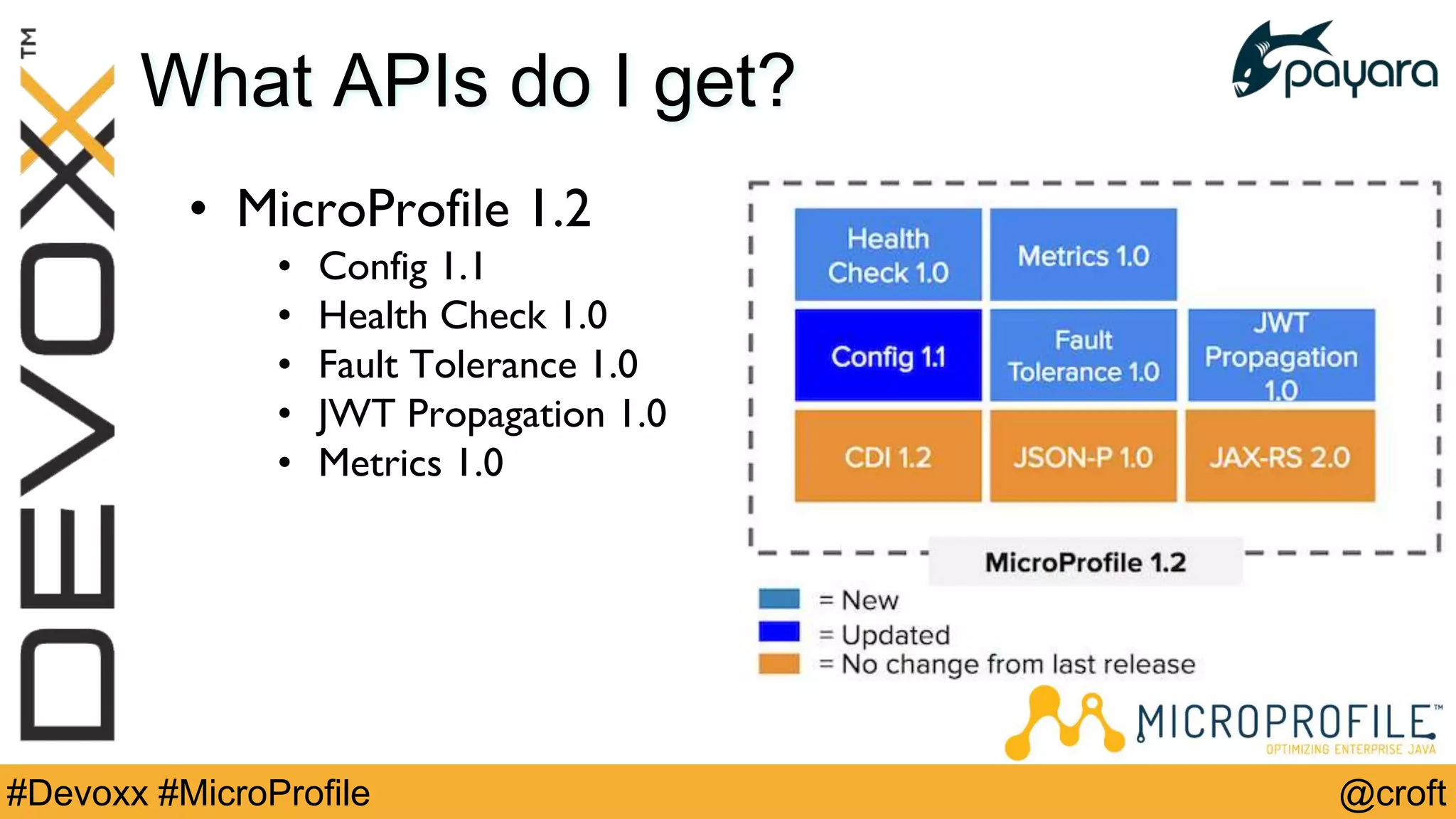 DEVOXX™

What APIs do I get?

payara

• MicroProfile 1.2
  • Config 1.1
  • Health Check 1.0
  • Fault Tolerance 1.0
  • JWT Propagation 1.0
  • Metrics 1.0

Health Check 1.0
Metrics 1.0
Config 1.1
Fault Tolerance 1.0
JWT Propagation 1.0
CDI 1.2
JSON-P 1.0
JAX-RS 2.0

MicroProfile 1.2

= New
= Updated
= No change from last release

MICROPROFILE™
OPTIMIZING ENTERPRISE JAVA

#Devoxx #MicroProfile

@croft